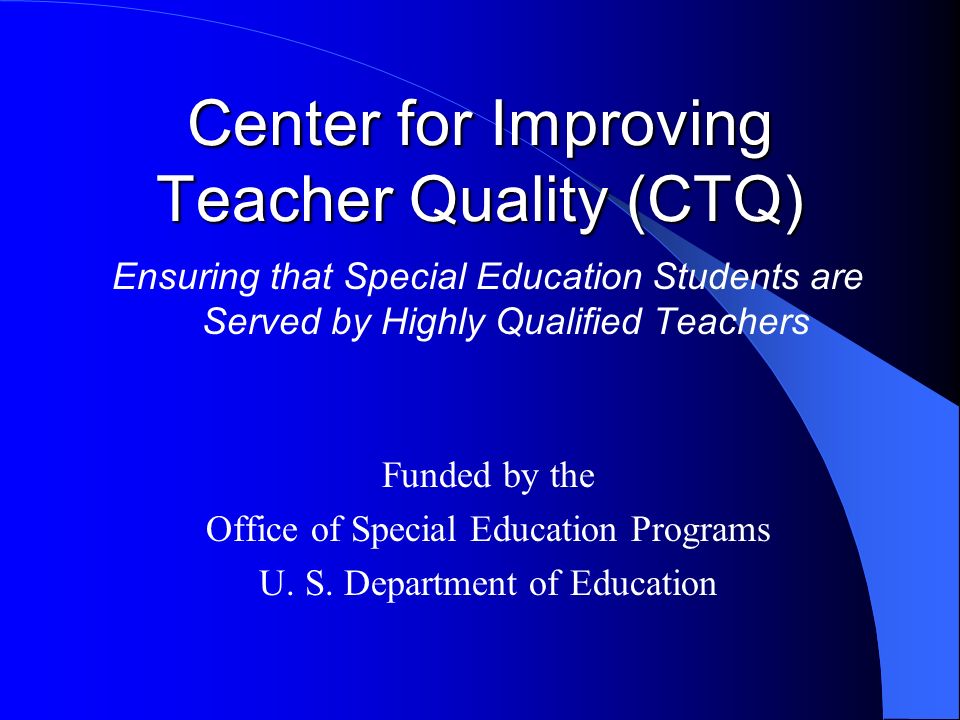 Center for Improving Teacher Quality (CTQ)

Ensuring that Special Education Students are Served by Highly Qualified Teachers

Funded by the
Office of Special Education Programs
U. S. Department of Education